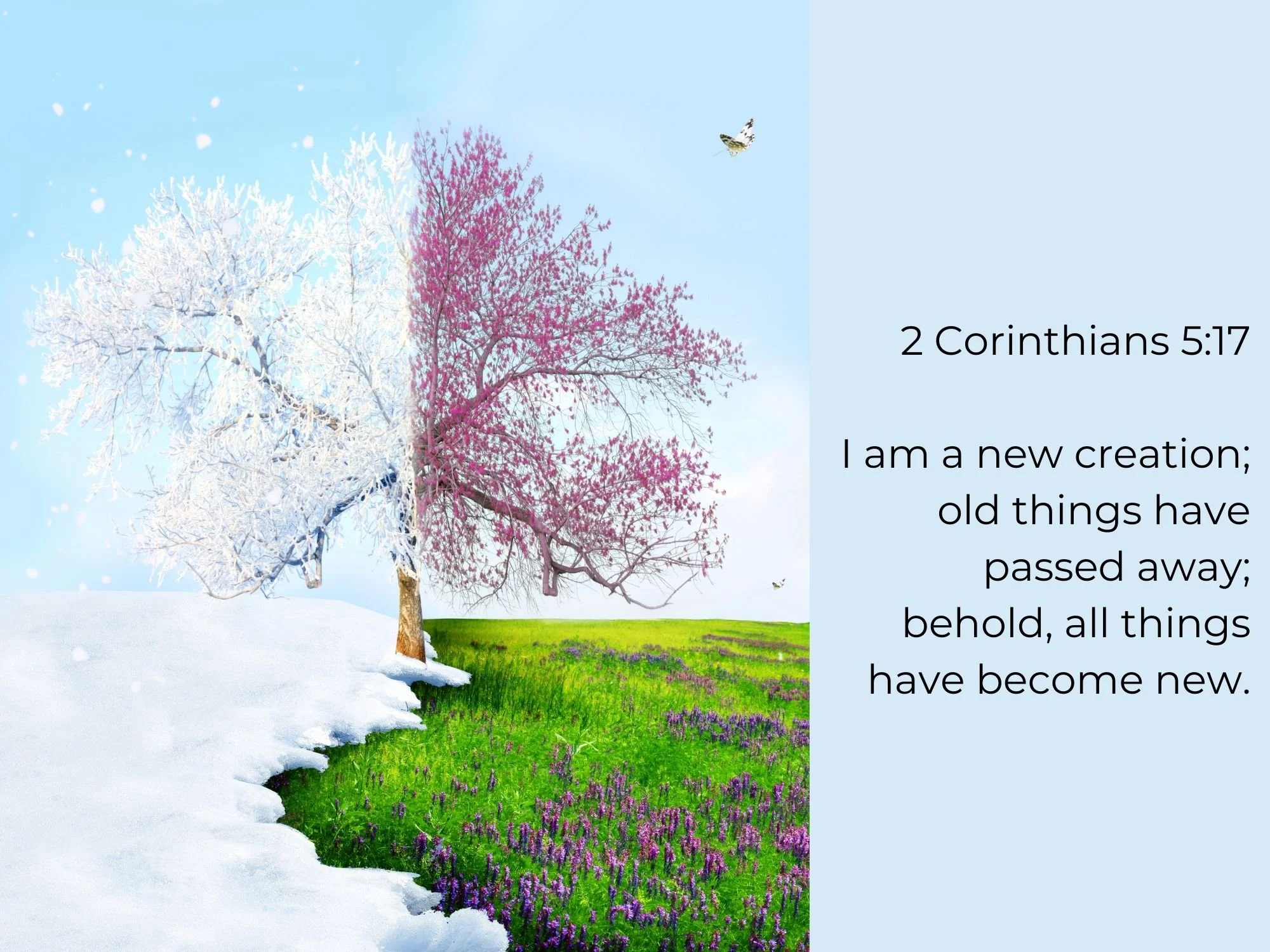 2 Corinthians 5:17

I am a new creation; old things have passed away; behold, all things have become new.